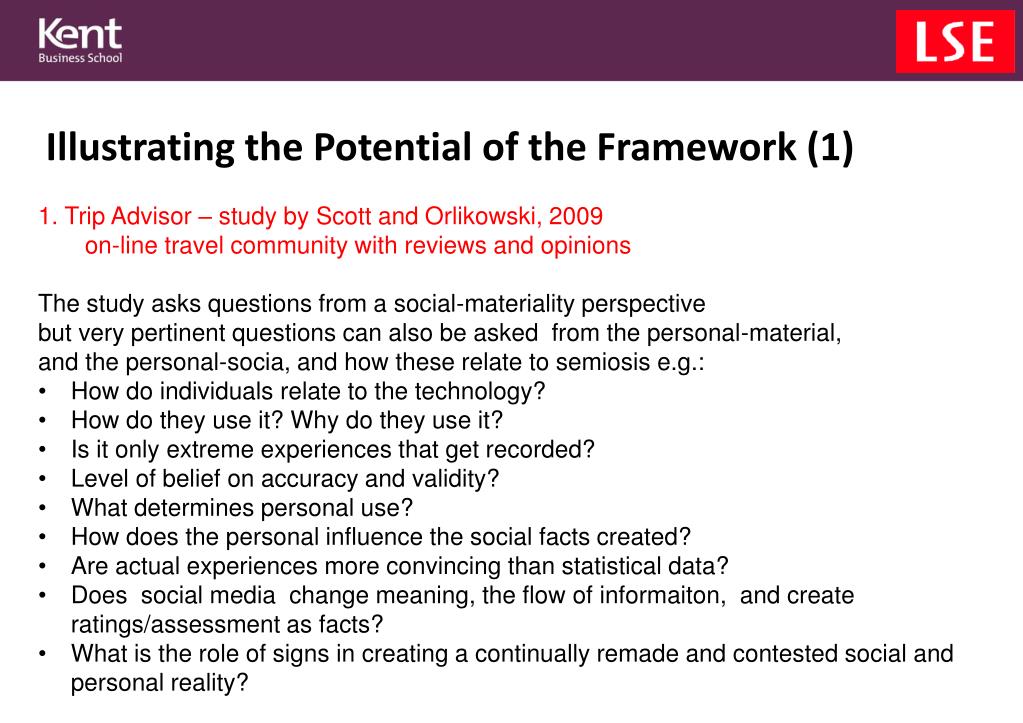 Kent
Business School

LSE

Illustrating the Potential of the Framework (1)

1. Trip Advisor – study by Scott and Orlikowski, 2009
on-line travel community with reviews and opinions

The study asks questions from a social-materiality perspective but very pertinent questions can also be asked from the personal-material, and the personal-socia, and how these relate to semiosis e.g.:
• How do individuals relate to the technology?
• How do they use it? Why do they use it?
• Is it only extreme experiences that get recorded?
• Level of belief on accuracy and validity?
• What determines personal use?
• How does the personal influence the social facts created?
• Are actual experiences more convincing than statistical data?
• Does social media change meaning, the flow of informaiton, and create ratings/assessment as facts?
• What is the role of signs in creating a continually remade and contested social and personal reality?